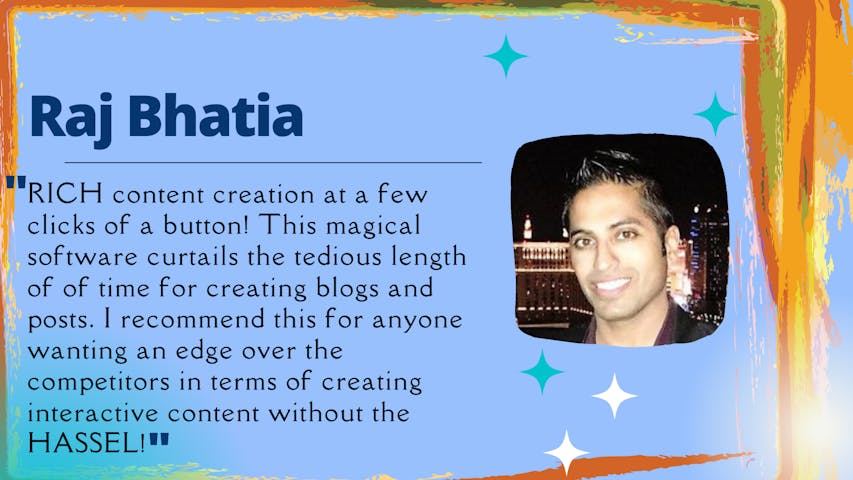 Raj Bhatia

"RICH content creation at a few clicks of a button! This magical software curtails the tedious length of of time for creating blogs and posts. I recommend this for anyone wanting an edge over the competitors in terms of creating interactive content without the HASSEL!"